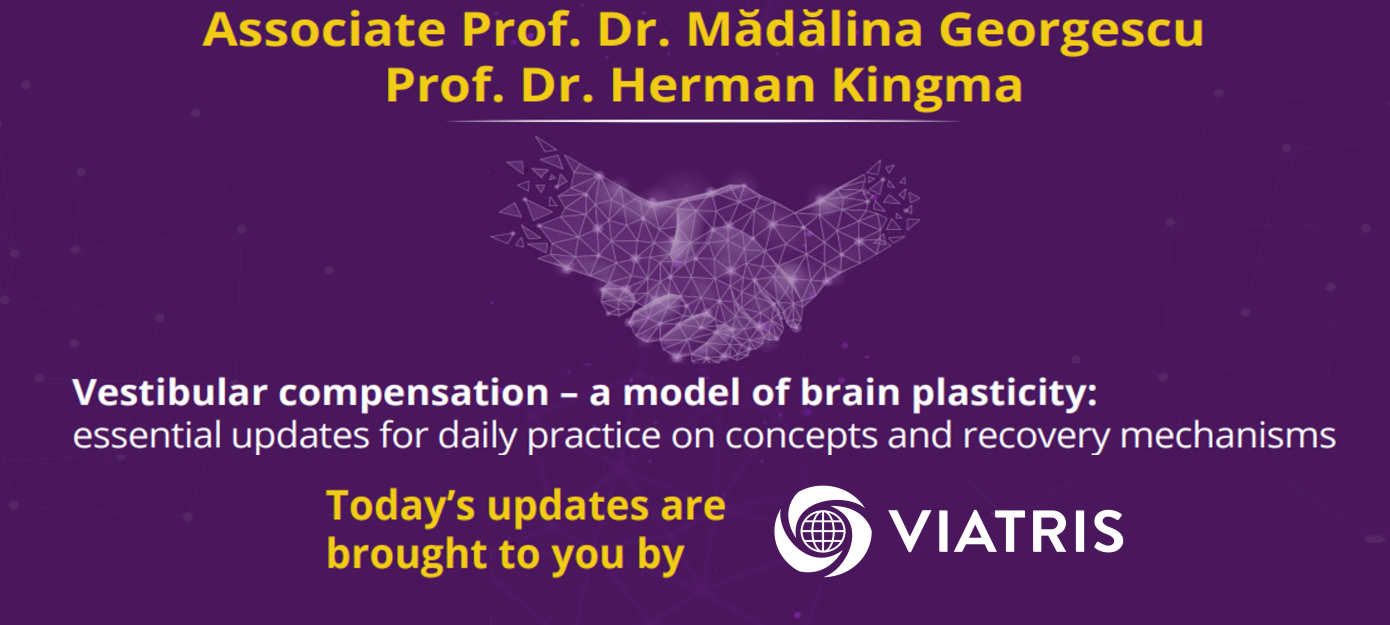 Associate Prof. Dr. Mădălina Georgescu
Prof. Dr. Herman Kingma

Vestibular compensation – a model of brain plasticity:
essential updates for daily practice on concepts and recovery mechanisms

Today's updates are brought to you by

VIATRIS